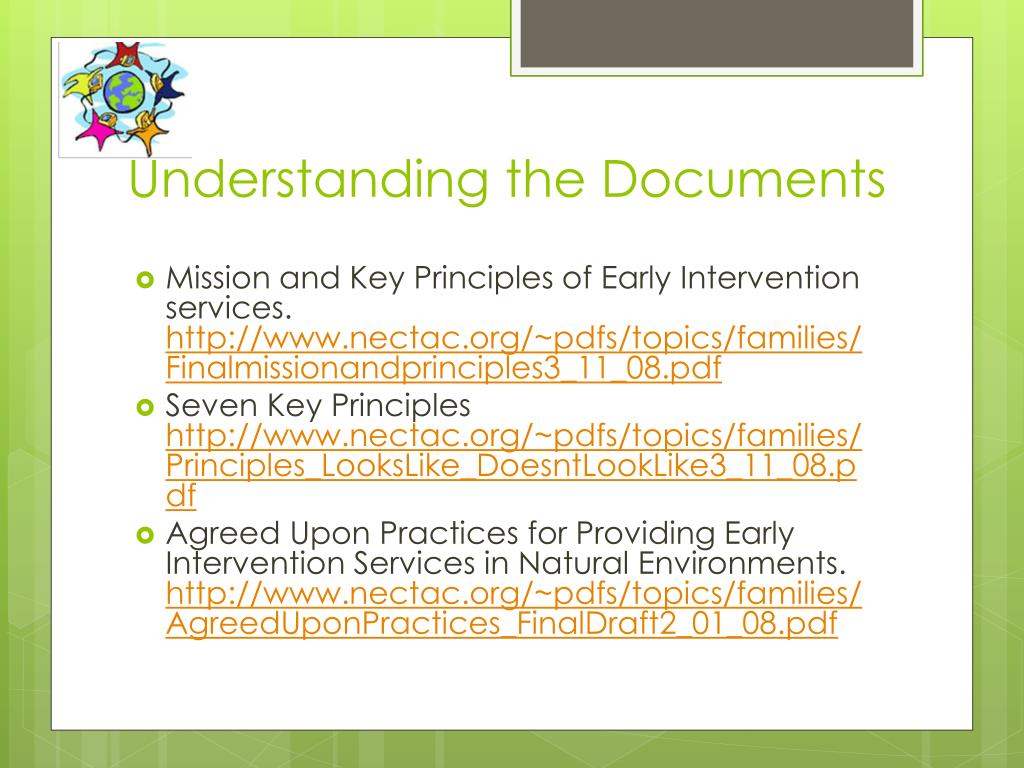 Understanding the Documents

Mission and Key Principles of Early Intervention services. http://www.nectac.org/~pdfs/topics/families/Finalmissionandprinciples3_11_08.pdf

Seven Key Principles http://www.nectac.org/~pdfs/topics/families/Principles_LooksLike_DoesntLookLike3_11_08.pdf

Agreed Upon Practices for Providing Early Intervention Services in Natural Environments. http://www.nectac.org/~pdfs/topics/families/AgreedUponPractices_FinalDraft2_01_08.pdf